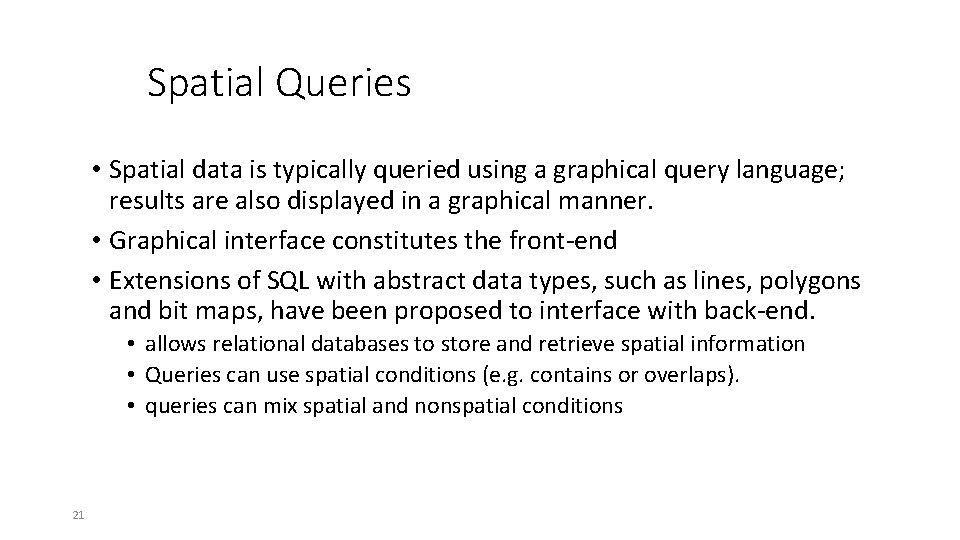 Spatial Queries

• Spatial data is typically queried using a graphical query language; results are also displayed in a graphical manner.
• Graphical interface constitutes the front-end
• Extensions of SQL with abstract data types, such as lines, polygons and bit maps, have been proposed to interface with back-end.
  • allows relational databases to store and retrieve spatial information
  • Queries can use spatial conditions (e.g. contains or overlaps).
  • queries can mix spatial and nonspatial conditions

21